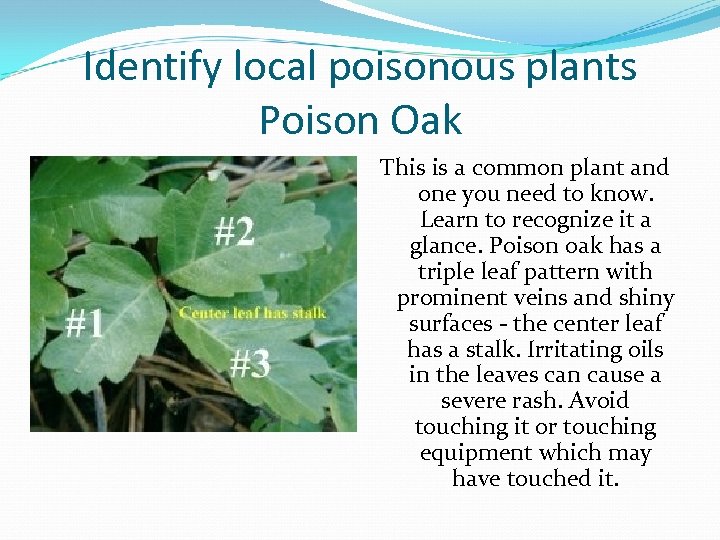 Identify local poisonous plants
Poison Oak

#2

#1

Center leaf has stalk

#3

This is a common plant and one you need to know. Learn to recognize it a glance. Poison oak has a triple leaf pattern with prominent veins and shiny surfaces - the center leaf has a stalk. Irritating oils in the leaves can cause a severe rash. Avoid touching it or touching equipment which may have touched it.